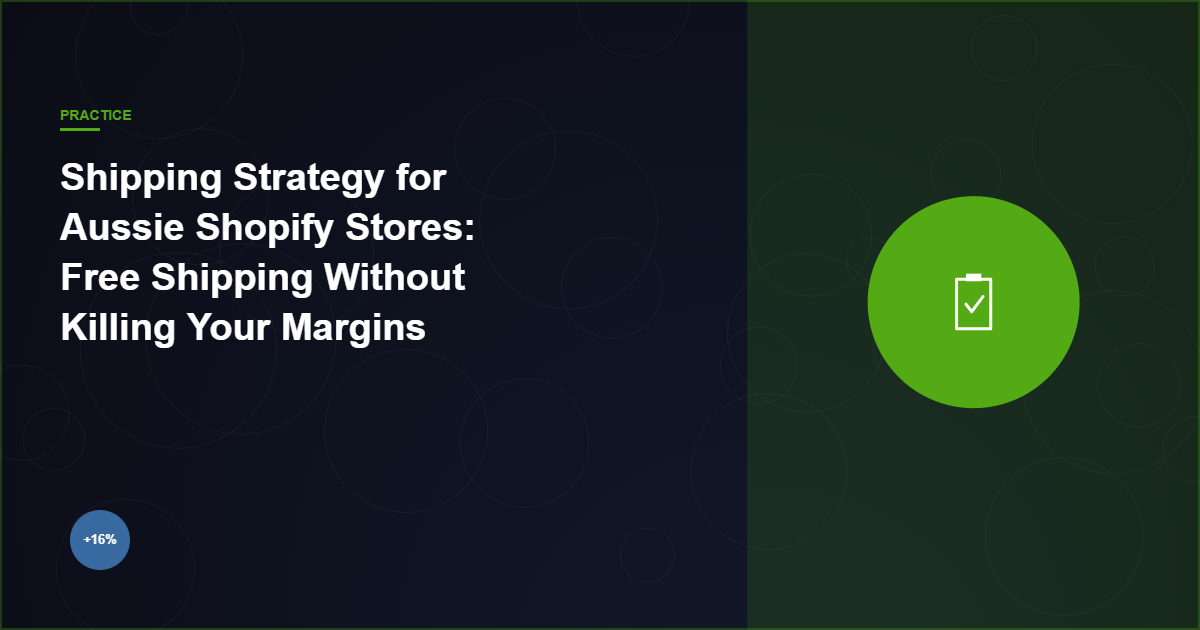 PRACTICE

Shipping Strategy for Aussie Shopify Stores: Free Shipping Without Killing Your Margins

+16%